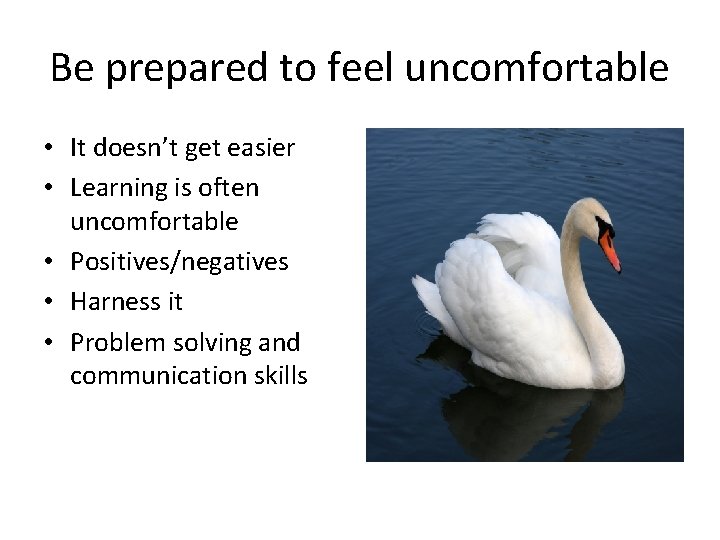 Be prepared to feel uncomfortable

• It doesn't get easier
• Learning is often uncomfortable
• Positives/negatives
• Harness it
• Problem solving and communication skills